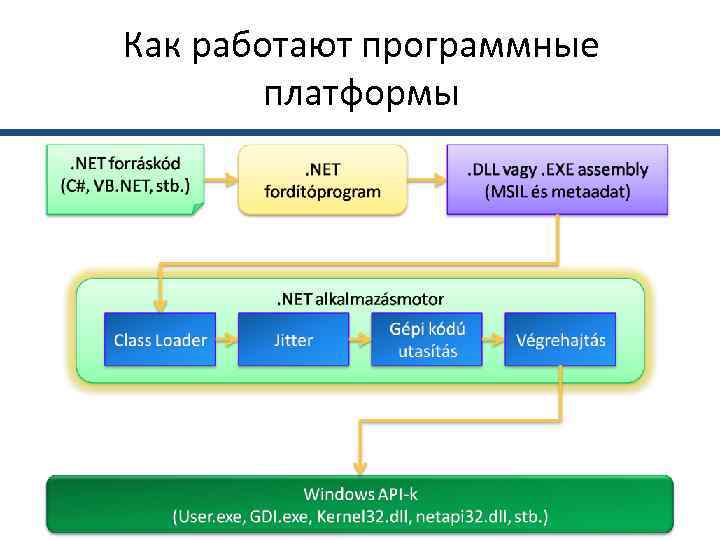 Как работают программные платформы

.NET forráskód
(C#, VB.NET, stb.)

.NET
fordítóprogram

.DLL vagy .EXE assembly
(MSIL és metaadat)

.NET alkalmazásmotor

Class Loader

Jitter

Gépi kódú
utasítás

Végrehajtás

Windows API-k
(User.exe, GDI.exe, Kernel32.dll, netapi32.dll, stb.)